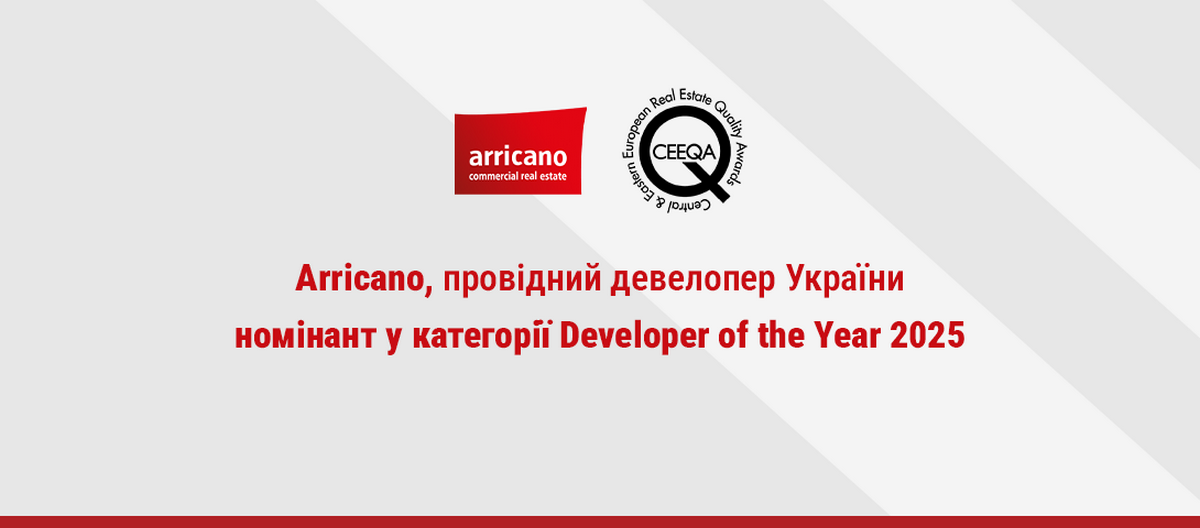 arricano
commercial real estate

CEEQA
Central & Eastern European Real Estate Quality Awards

Arricano, провідний девелопер України
номінант у категорії Developer of the Year 2025